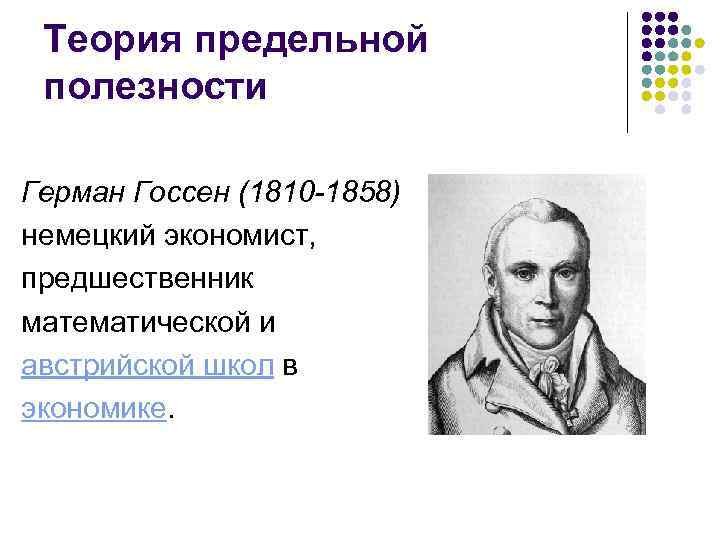 Теория предельной полезности

Герман Госсен (1810-1858) немецкий экономист, предшественник математической и австрийской школ в экономике.